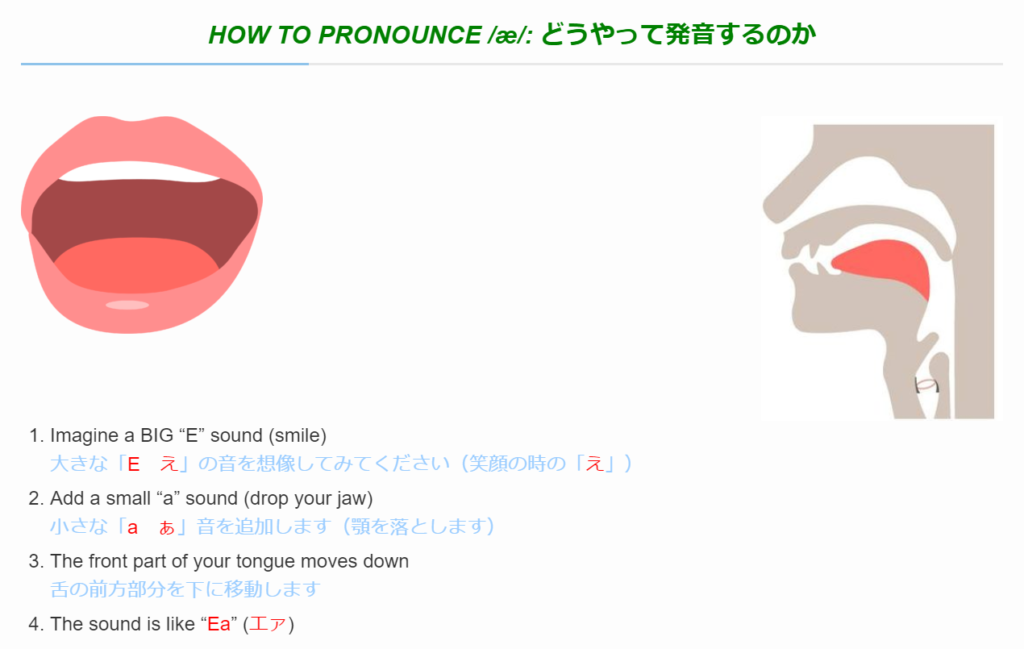 HOW TO PRONOUNCE /æ/: どうやって発音するのか

1. Imagine a BIG “E” sound (smile)
大きな「E　え」の音を想像してみてください（笑顔の時の「え」）

2. Add a small “a” sound (drop your jaw)
小さな「a　ぁ」音を追加します（顎を落とします）

3. The front part of your tongue moves down
舌の前方部分を下に移動します

4. The sound is like “Ea” (エァ)